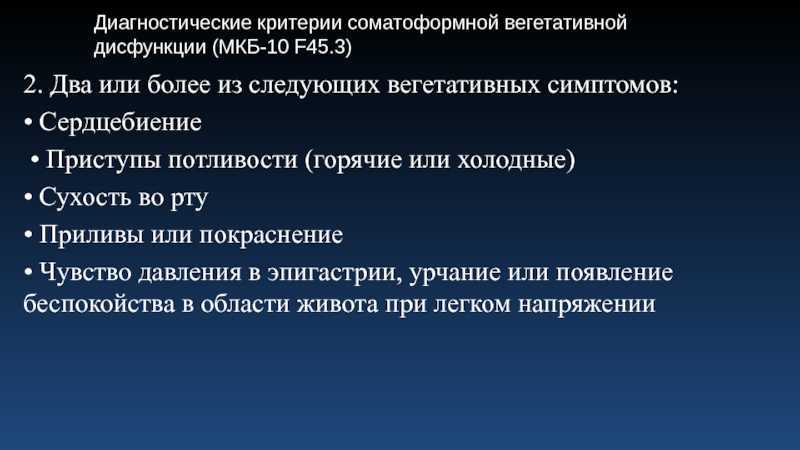 Диагностические критерии соматоформной вегетативной дисфункции (МКБ-10 F45.3)

2. Два или более из следующих вегетативных симптомов:

• Сердцебиение

• Приступы потливости (горячие или холодные)

• Сухость во рту

• Приливы или покраснение

• Чувство давления в эпигастрии, урчание или появление беспокойства в области живота при легком напряжении